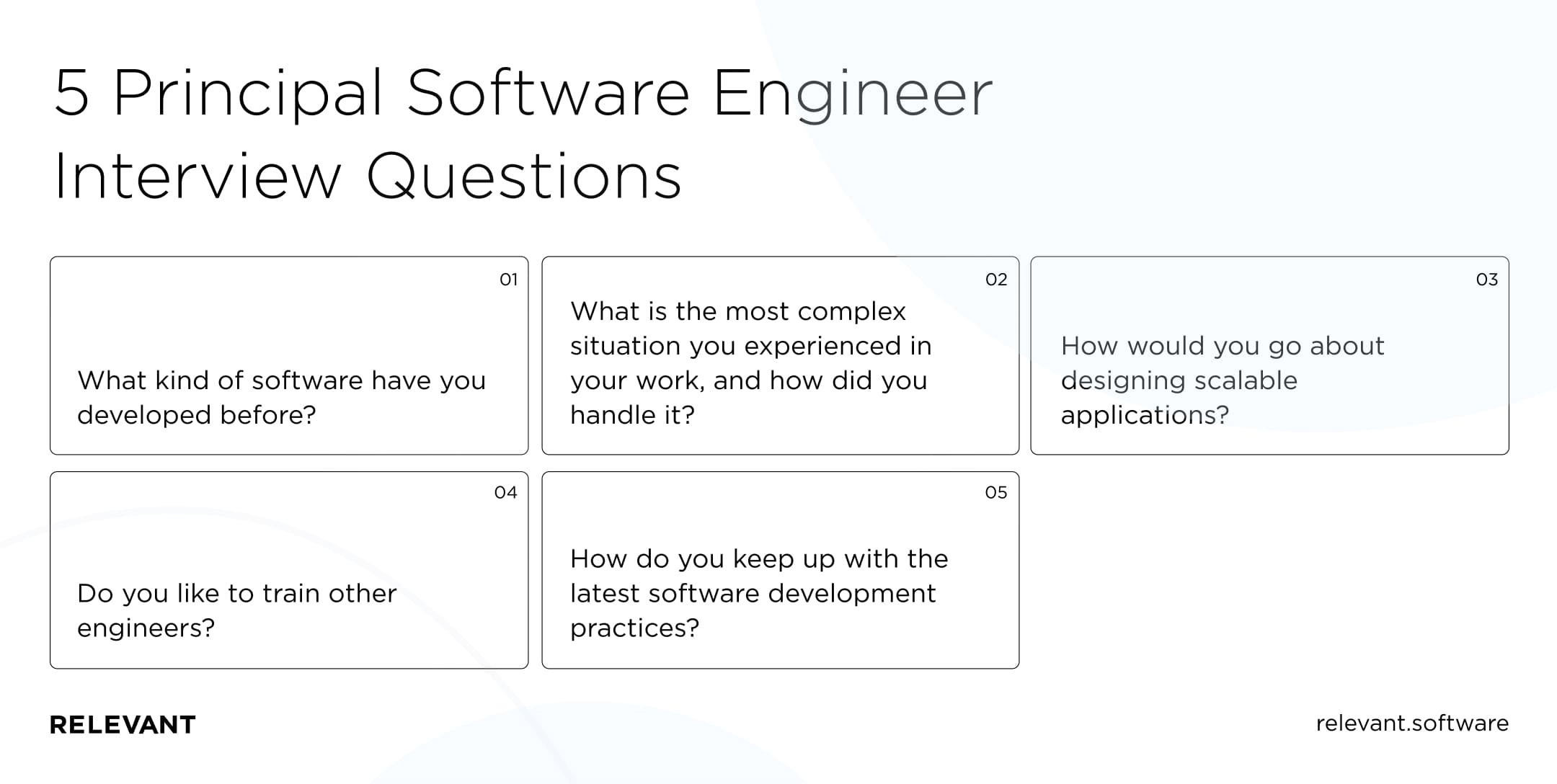 5 Principal Software Engineer Interview Questions

01

What kind of software have you developed before?

02

What is the most complex situation you experienced in your work, and how did you handle it?

03

How would you go about designing scalable applications?

04

Do you like to train other engineers?

05

How do you keep up with the latest software development practices?

RELEVANT

relevant.software